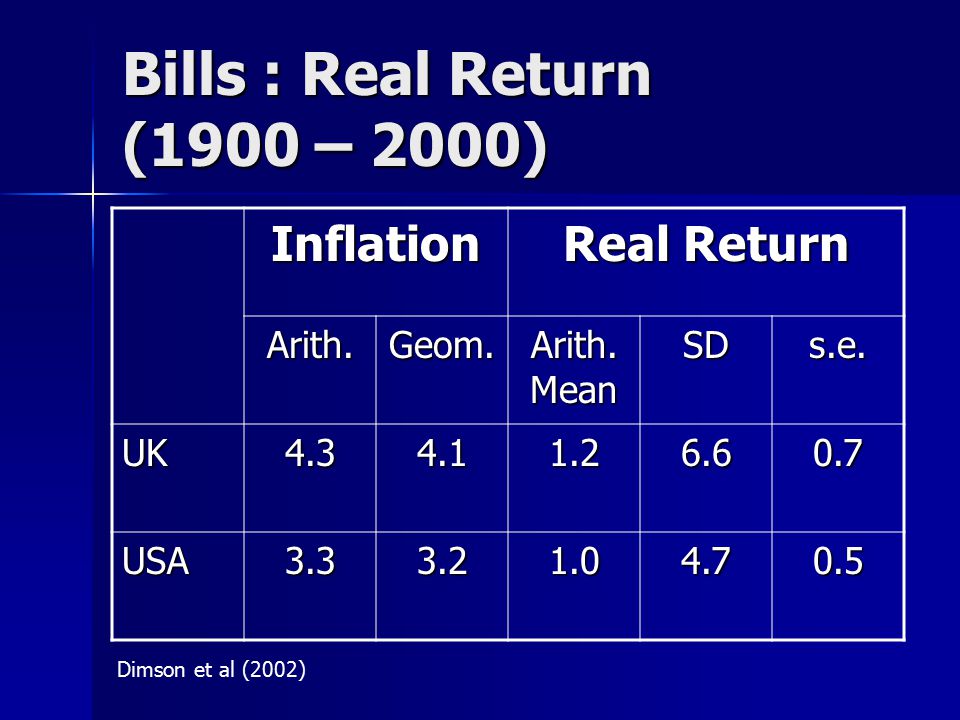 Bills : Real Return (1900 – 2000)

| | Inflation | | Real Return | | |
|---|---|---|---|---|---|
| | Arith. | Geom. | Arith. Mean | SD | s.e. |
| UK | 4.3 | 4.1 | 1.2 | 6.6 | 0.7 |
| USA | 3.3 | 3.2 | 1.0 | 4.7 | 0.5 |

Dimson et al (2002)